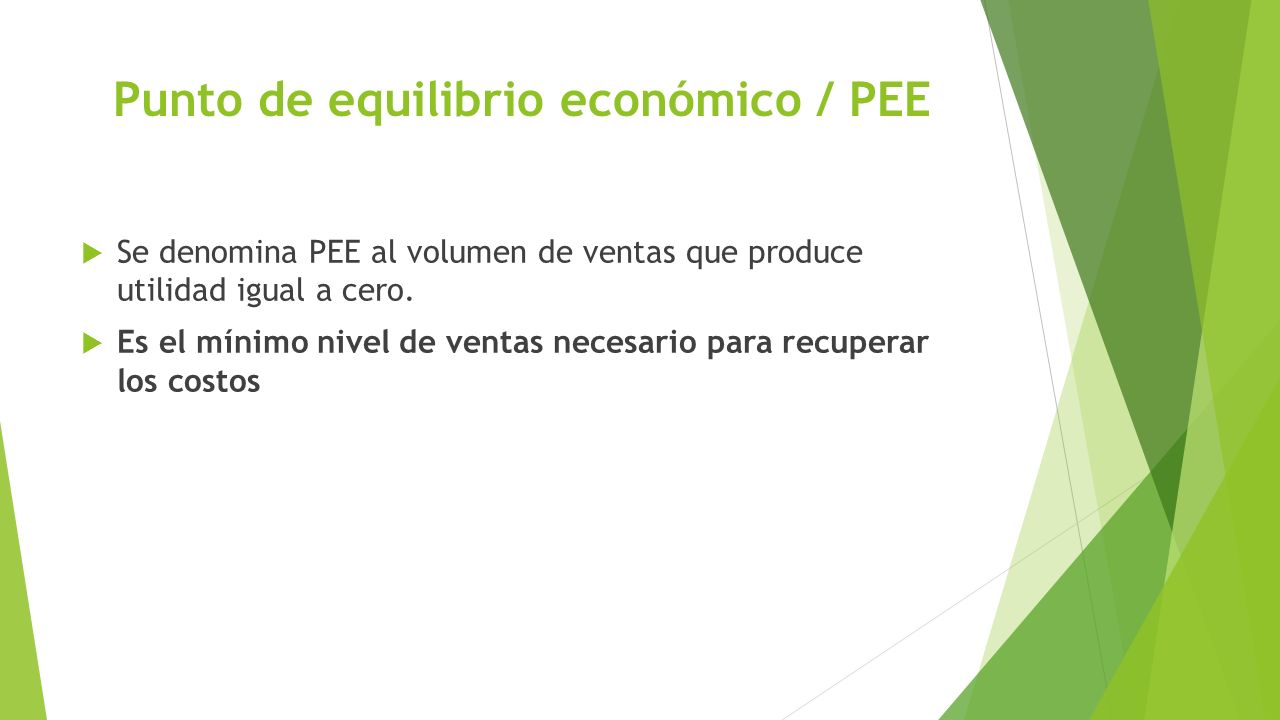 Punto de equilibrio económico / PEE

Se denomina PEE al volumen de ventas que produce utilidad igual a cero.

Es el mínimo nivel de ventas necesario para recuperar los costos